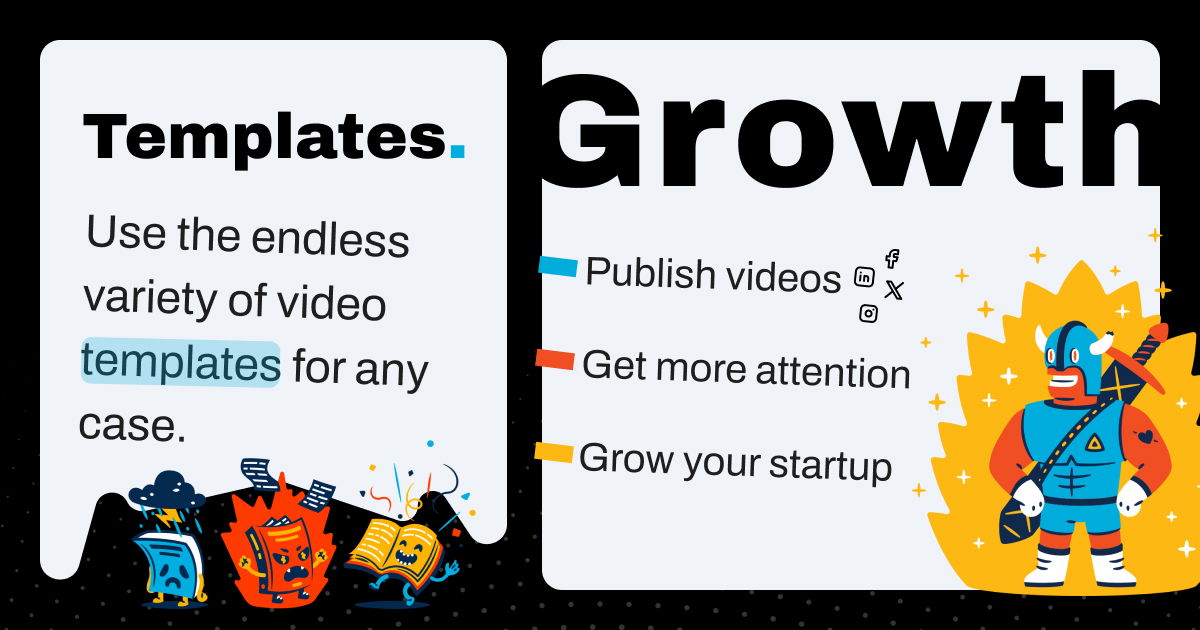 Templates.

Use the endless variety of video templates for any case.

Growth

Publish videos

Get more attention

Grow your startup